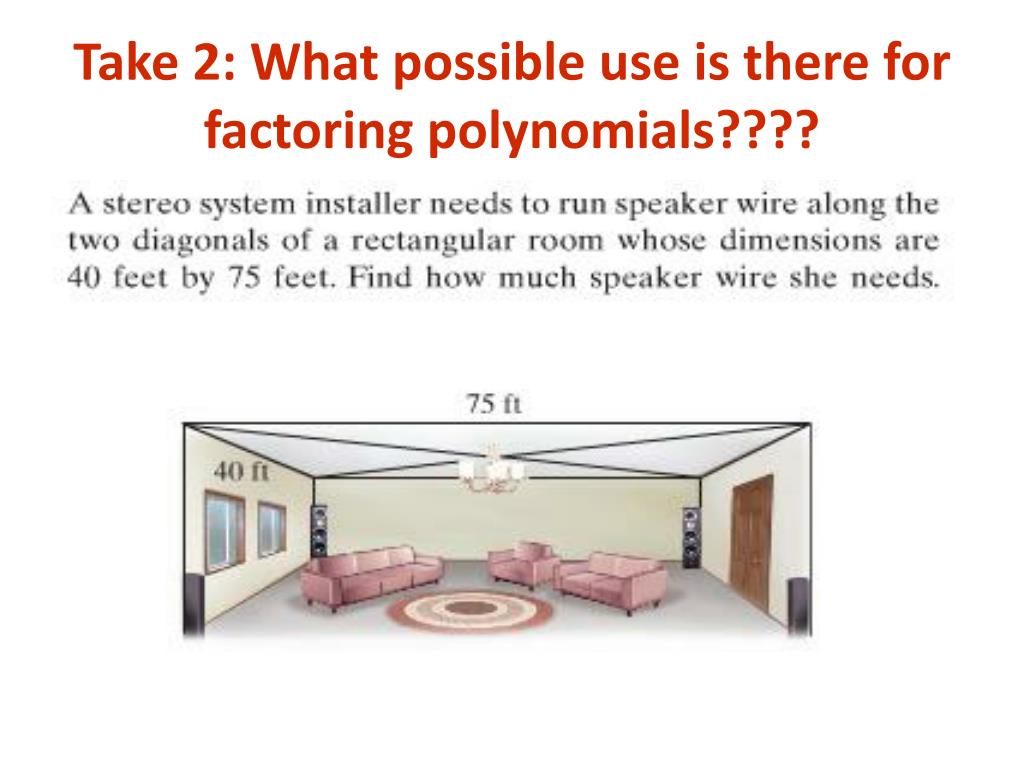 Take 2: What possible use is there for factoring polynomials????

A stereo system installer needs to run speaker wire along the two diagonals of a rectangular room whose dimensions are 40 feet by 75 feet. Find how much speaker wire she needs.

75 ft

40 ft